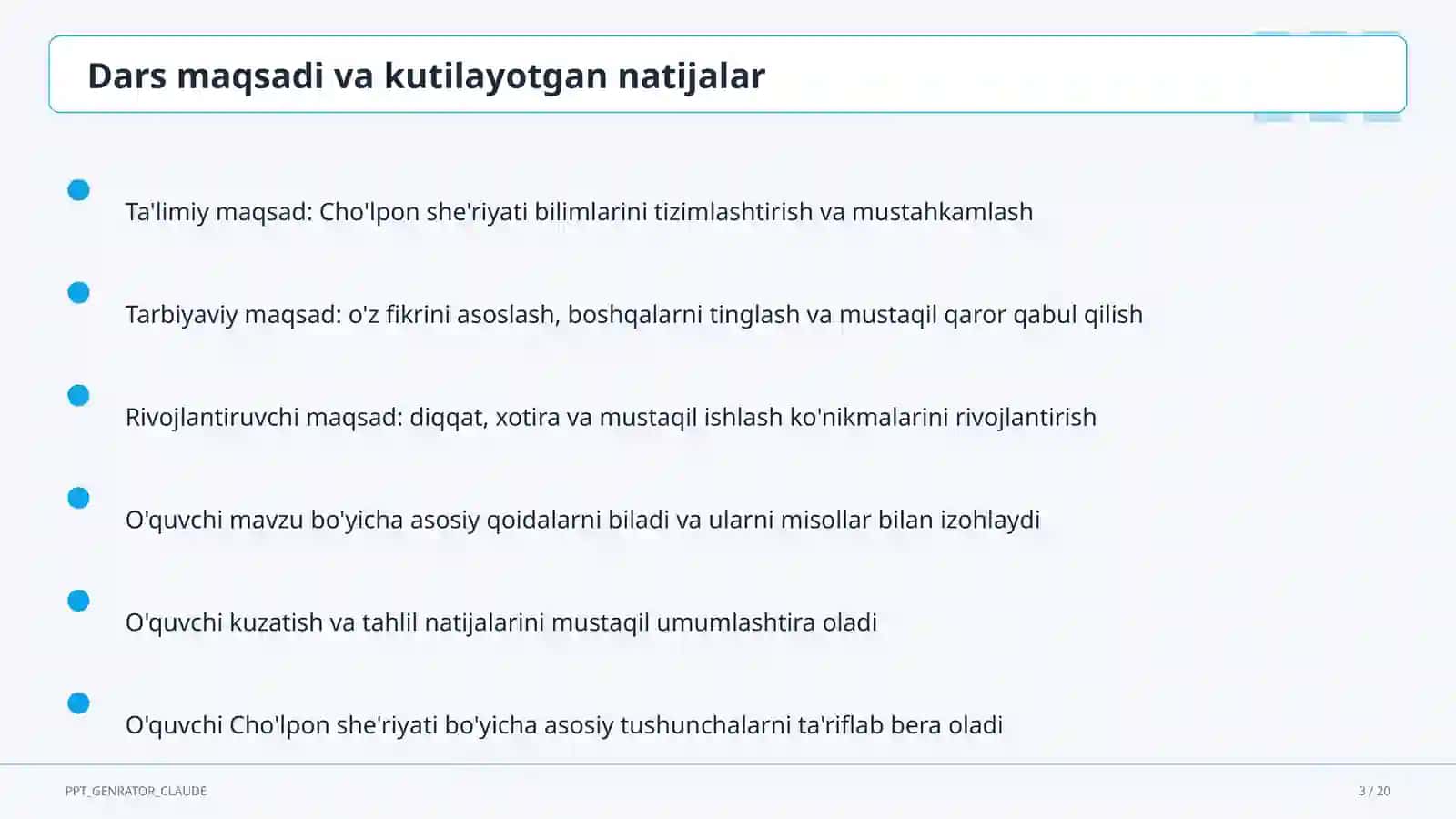 Dars maqsadi va kutilayotgan natijalar

Ta'limiy maqsad: Cho'lpon she'riyati bilimlarini tizimlashtirish va mustahkamlash

Tarbiyaviy maqsad: o'z fikrini asoslash, boshqalarni tinglash va mustaqil qaror qabul qilish

Rivojlantiruvchi maqsad: diqqat, xotira va mustaqil ishlash ko'nikmalarini rivojlantirish

O'quvchi mavzu bo'yicha asosiy qoidalarni biladi va ularni misollar bilan izohlaydi

O'quvchi kuzatish va tahlil natijalarini mustaqil umumlashtira oladi

O'quvchi Cho'lpon she'riyati bo'yicha asosiy tushunchalarni ta'riflab bera oladi

PPT_GENRATOR_CLAUDE

3 / 20